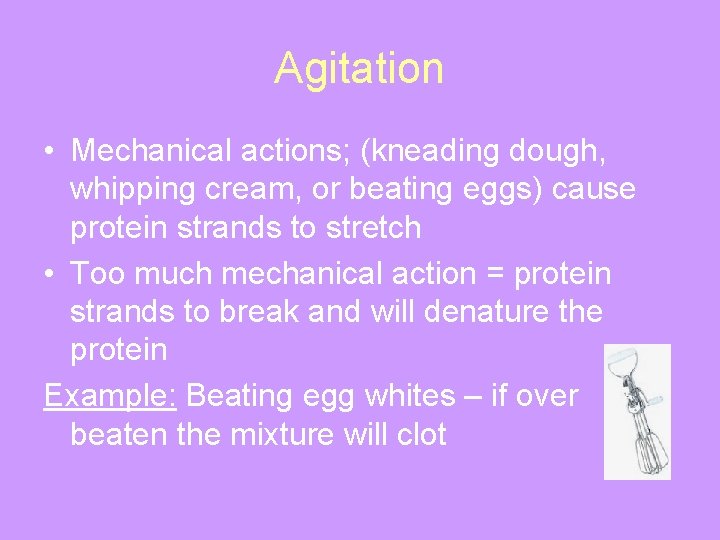 Agitation

• Mechanical actions; (kneading dough, whipping cream, or beating eggs) cause protein strands to stretch
• Too much mechanical action = protein strands to break and will denature the protein

Example: Beating egg whites – if over beaten the mixture will clot